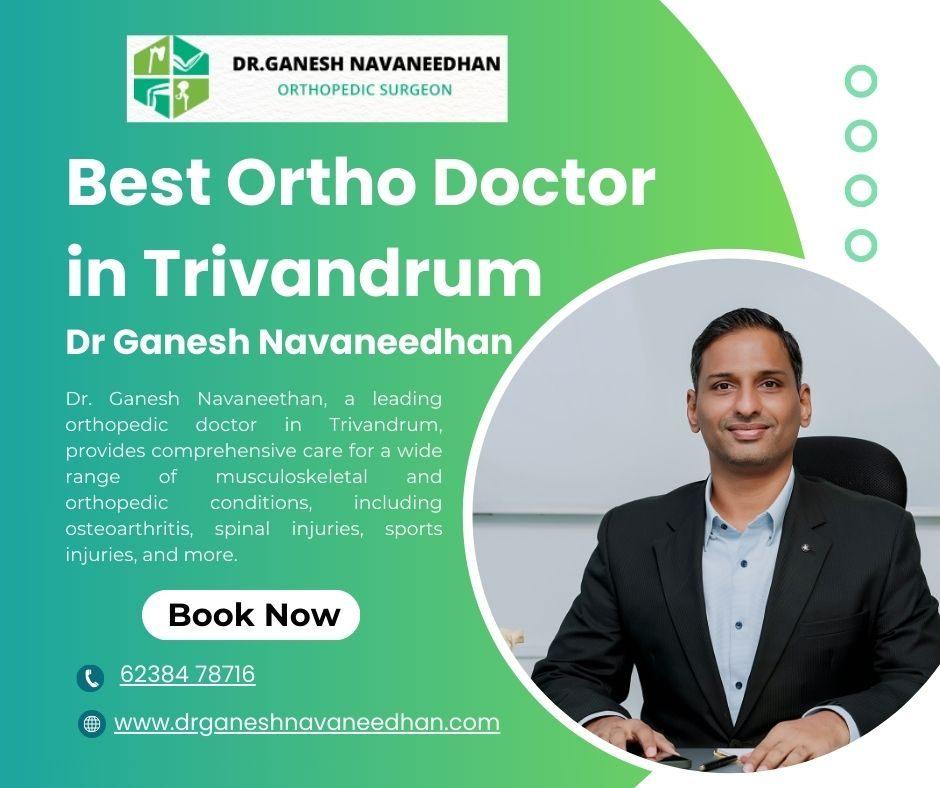 DR.GANESH NAVANEEDHAN
ORTHOPEDIC SURGEON

Best Ortho Doctor in Trivandrum

Dr Ganesh Navaneedhan

Dr. Ganesh Navaneethan, a leading orthopedic doctor in Trivandrum, provides comprehensive care for a wide range of musculoskeletal and orthopedic conditions, including osteoarthritis, spinal injuries, sports injuries, and more.

Book Now

62384 78716

www.drganeshnavaneedhan.com